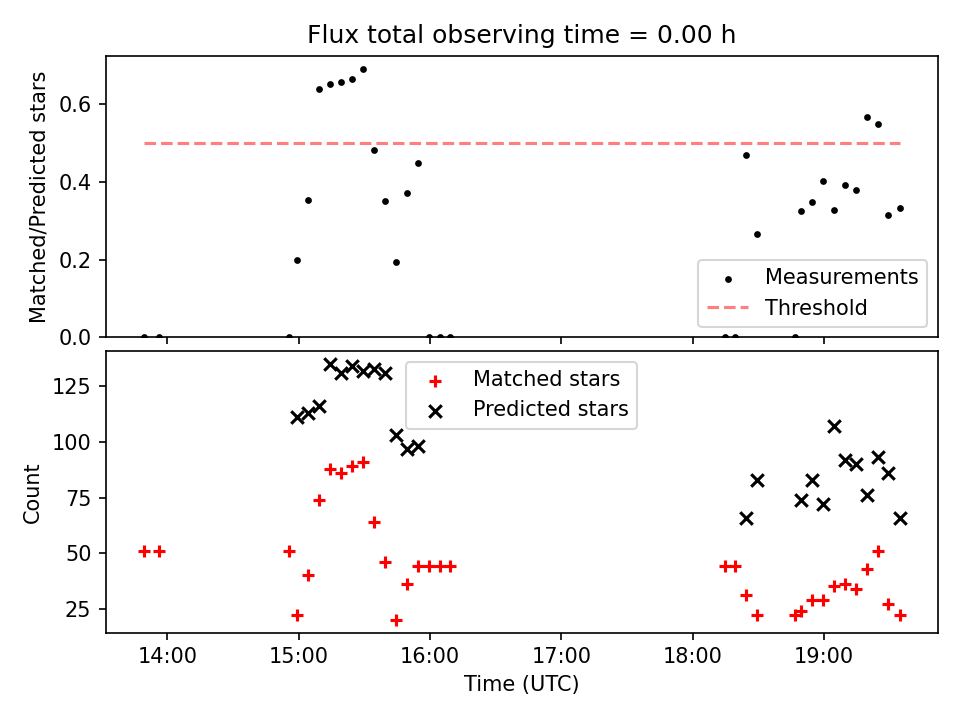 Flux total observing time = 0.00 h

Matched/Predicted stars

0.6
0.4
0.2
0.0

Measurements
Threshold

Count

125
100
75
50
25

Matched stars
Predicted stars

14:00
15:00
16:00
17:00
18:00
19:00

Time (UTC)